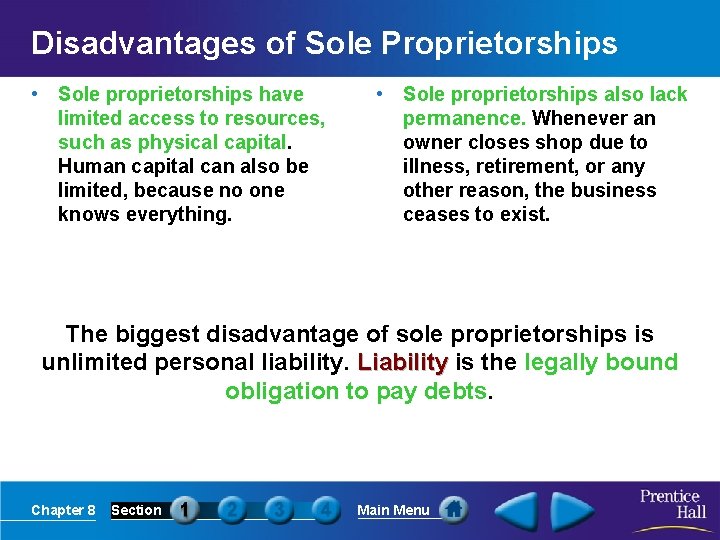 Disadvantages of Sole Proprietorships

• Sole proprietorships have limited access to resources, such as physical capital. Human capital can also be limited, because no one knows everything.

• Sole proprietorships also lack permanence. Whenever an owner closes shop due to illness, retirement, or any other reason, the business ceases to exist.

The biggest disadvantage of sole proprietorships is unlimited personal liability. Liability is the legally bound obligation to pay debts.

Chapter 8 Section 1 2 3 4 Main Menu

Prentice Hall